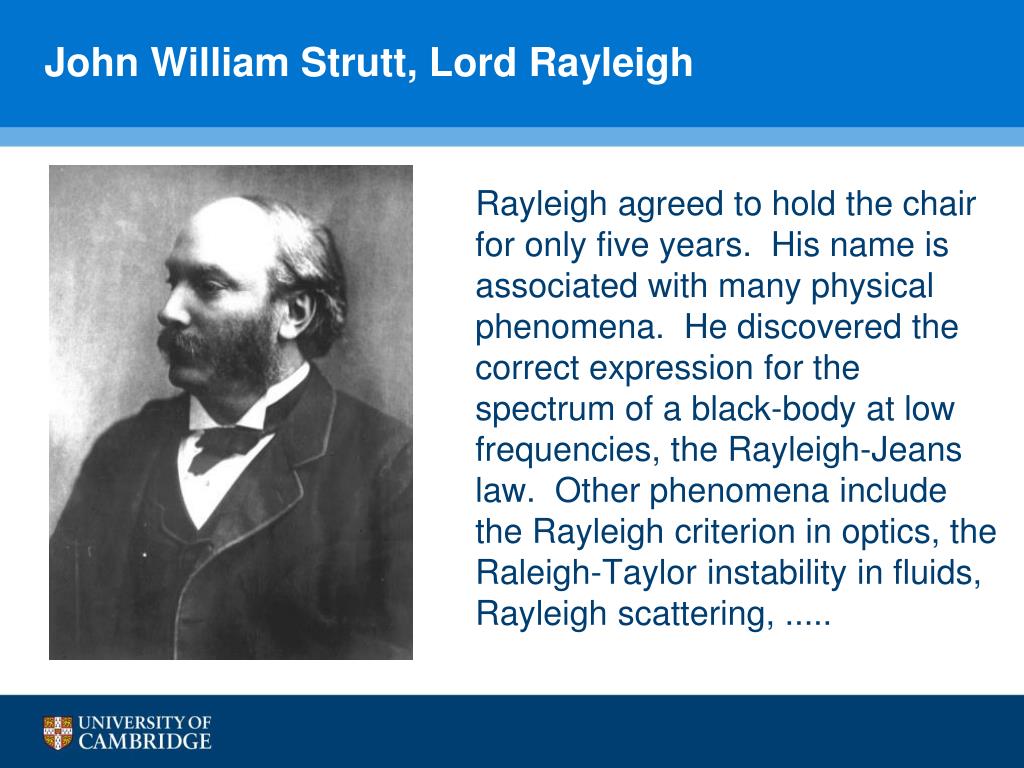 John William Strutt, Lord Rayleigh

Rayleigh agreed to hold the chair for only five years. His name is associated with many physical phenomena. He discovered the correct expression for the spectrum of a black-body at low frequencies, the Rayleigh-Jeans law. Other phenomena include the Rayleigh criterion in optics, the Raleigh-Taylor instability in fluids, Rayleigh scattering, .....

UNIVERSITY OF CAMBRIDGE